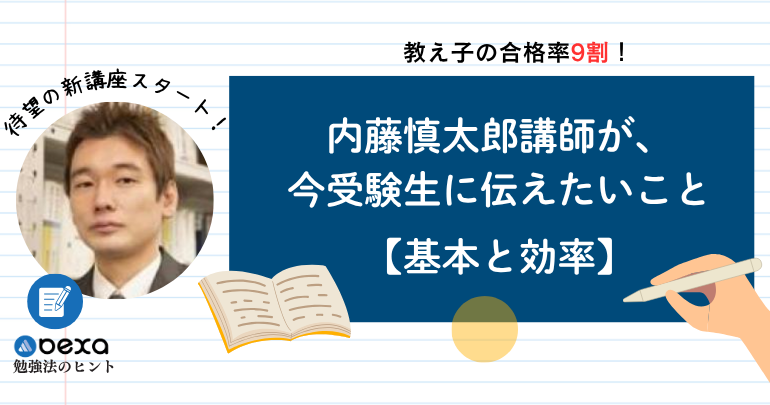 教え子の合格率9割！

待望の新講座スタート！

内藤慎太郎講師が、
今受験生に伝えたいこと

【基本と効率】

bexa
勉強法のヒント